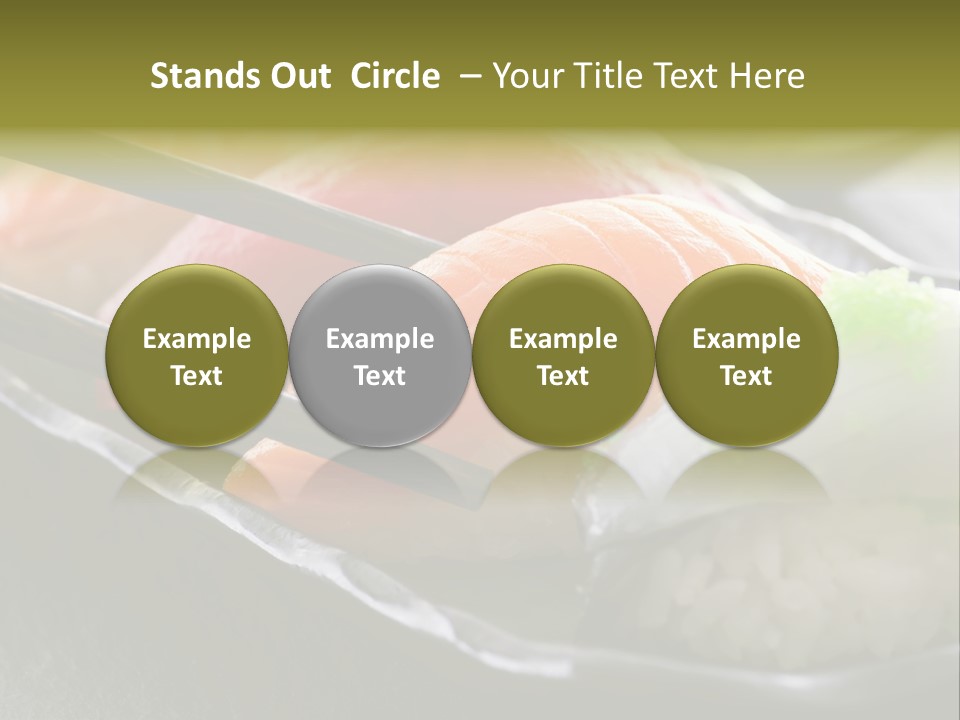 Stands Out Circle – Your Title Text Here

Example Text

Example Text

Example Text

Example Text